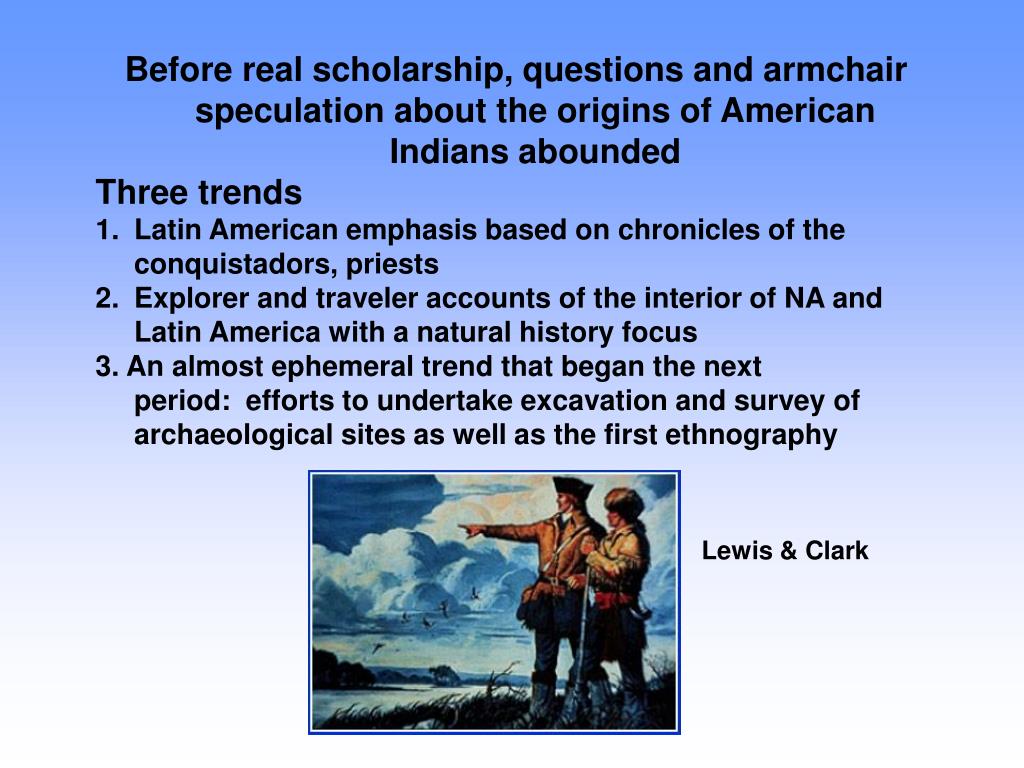 Before real scholarship, questions and armchair speculation about the origins of American Indians abounded

Three trends

1. Latin American emphasis based on chronicles of the conquistadors, priests

2. Explorer and traveler accounts of the interior of NA and Latin America with a natural history focus

3. An almost ephemeral trend that began the next period: efforts to undertake excavation and survey of archaeological sites as well as the first ethnography

Lewis & Clark